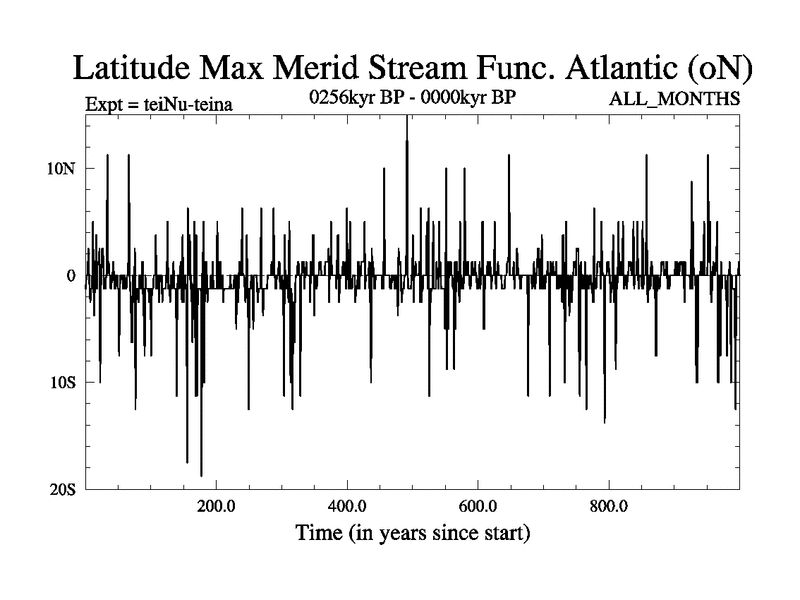 Latitude Max Merid Stream Func. Atlantic (oN)

Expt = teiNu-teina

0256kyr BP - 0000kyr BP

ALL_MONTHS

10N

0

10S

20S

200.0

400.0

600.0

800.0

Time (in years since start)